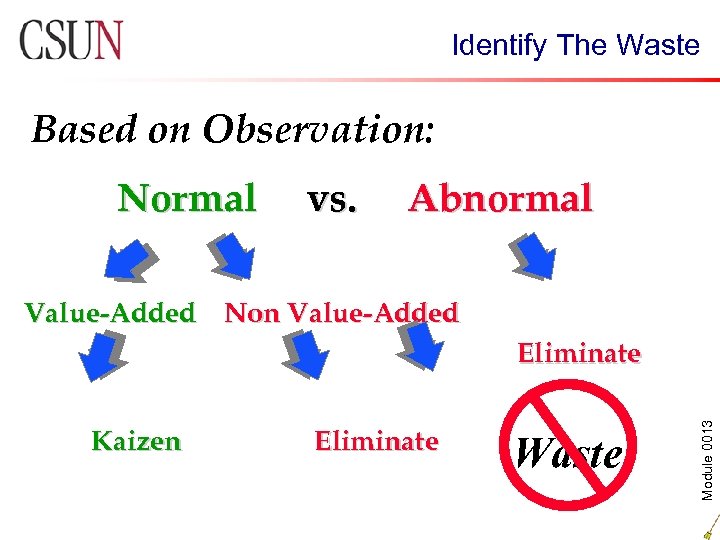 CSUN

Identify The Waste

Based on Observation:

Normal vs. Abnormal

Value-Added Non Value-Added

Eliminate

Kaizen

Eliminate

Waste

Module 0013